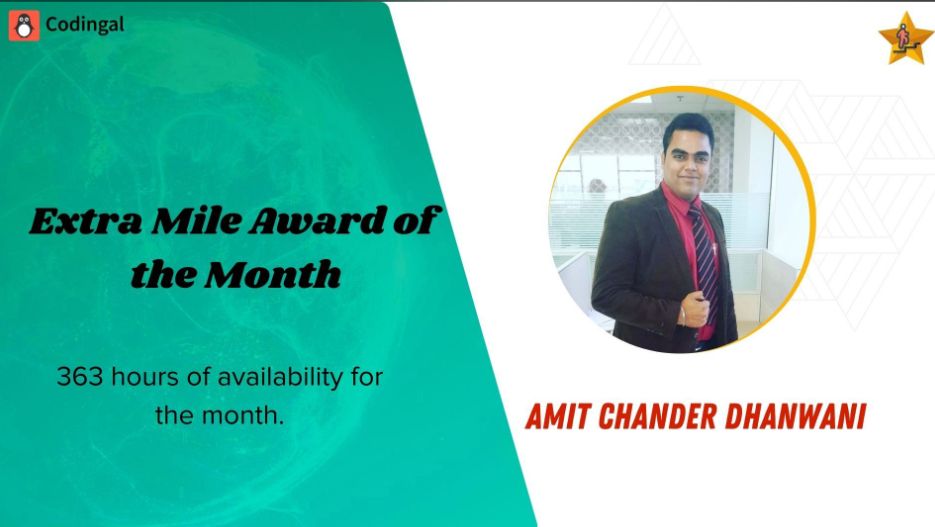 Codingal

Extra Mile Award of the Month

363 hours of availability for the month.

AMIT CHANDER DHANWANI